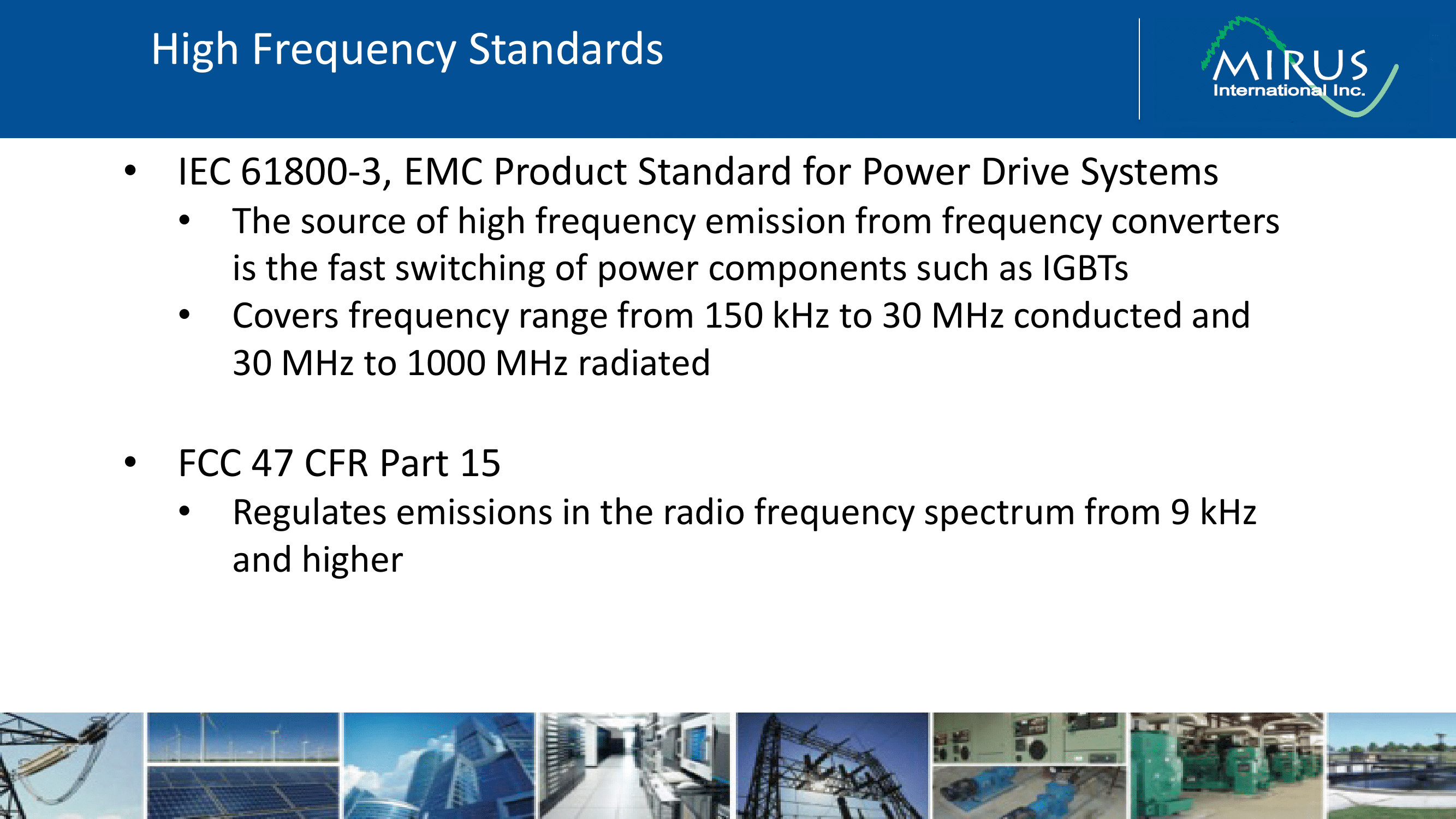 High Frequency Standards

MIRUS International Inc.

• IEC 61800-3, EMC Product Standard for Power Drive Systems
  • The source of high frequency emission from frequency converters is the fast switching of power components such as IGBTs
  • Covers frequency range from 150 kHz to 30 MHz conducted and 30 MHz to 1000 MHz radiated

• FCC 47 CFR Part 15
  • Regulates emissions in the radio frequency spectrum from 9 kHz and higher